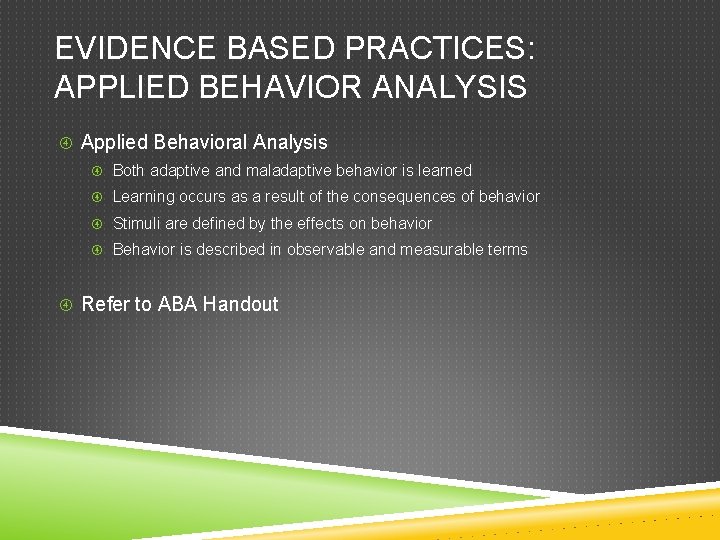 EVIDENCE BASED PRACTICES: APPLIED BEHAVIOR ANALYSIS

Applied Behavioral Analysis

Both adaptive and maladaptive behavior is learned

Learning occurs as a result of the consequences of behavior

Stimuli are defined by the effects on behavior

Behavior is described in observable and measurable terms

Refer to ABA Handout